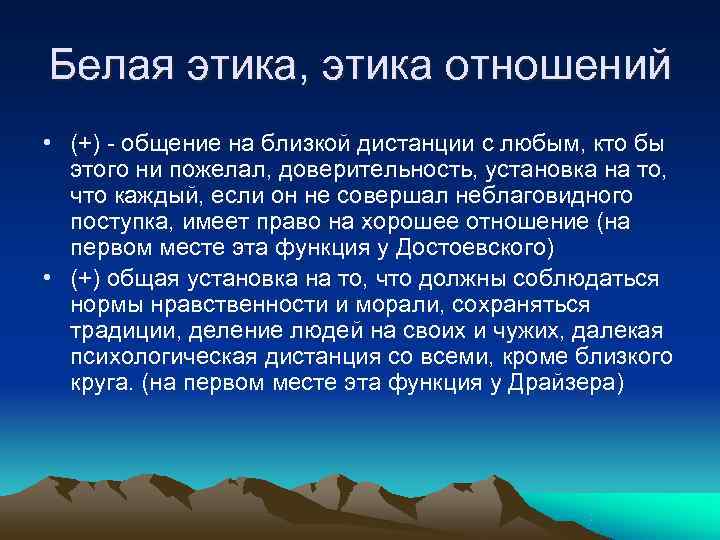 Белая этика, этика отношений

• (+) - общение на близкой дистанции с любым, кто бы этого ни пожелал, доверительность, установка на то, что каждый, если он не совершал неблаговидного поступка, имеет право на хорошее отношение (на первом месте эта функция у Достоевского)

• (+) общая установка на то, что должны соблюдаться нормы нравственности и морали, сохраняться традиции, деление людей на своих и чужих, далекая психологическая дистанция со всеми, кроме близкого круга. (на первом месте эта функция у Драйзера)